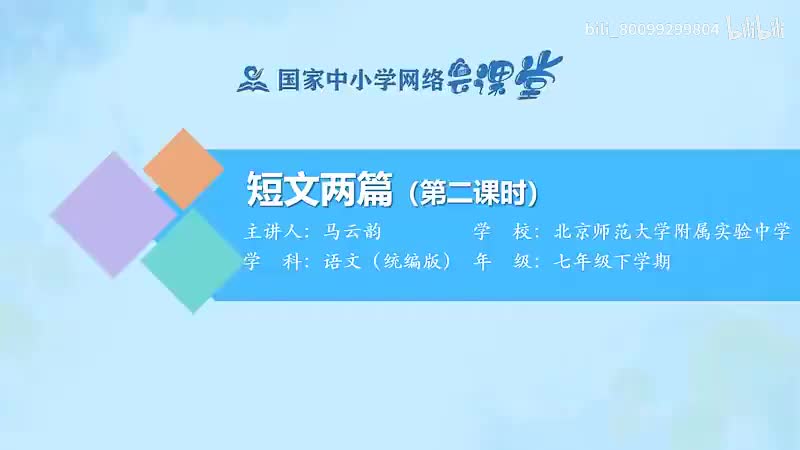 bili_86099299804 bilibili

国家中小学网络云课堂

短文两篇（第二课时）

主讲人：马云韵　学　校：北京师范大学附属实验中学
学　科：语文（统编版）　年　级：七年级下学期